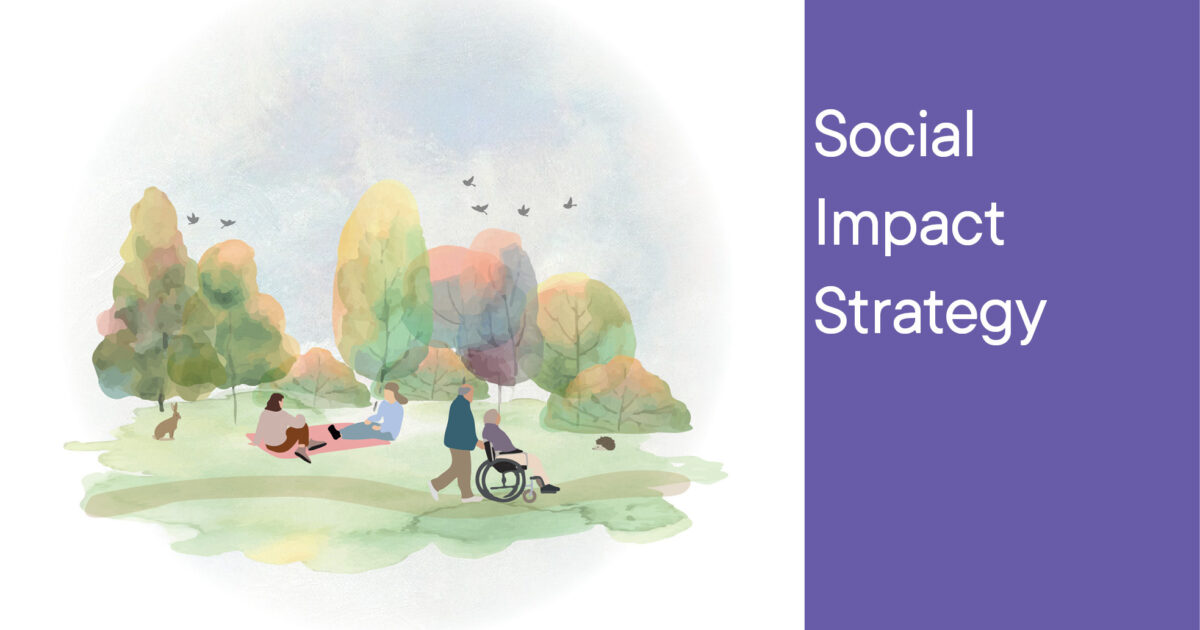 Social Impact Strategy